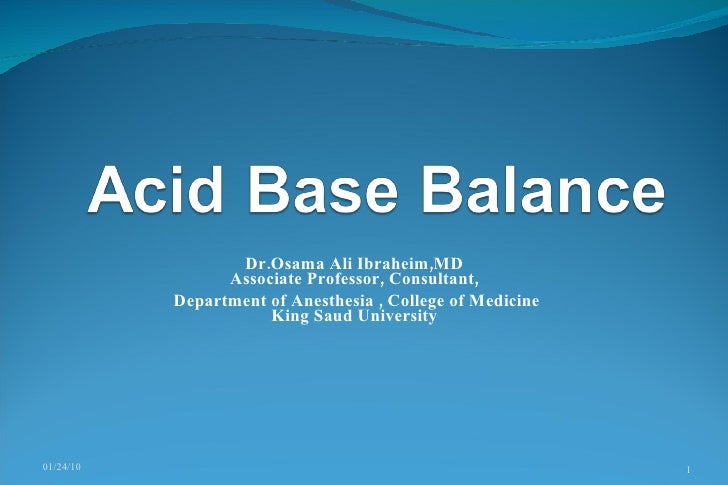 Acid Base Balance

Dr.Osama Ali Ibraheim,MD
Associate Professor, Consultant,

Department of Anesthesia , College of Medicine
King Saud University

01/24/10

1